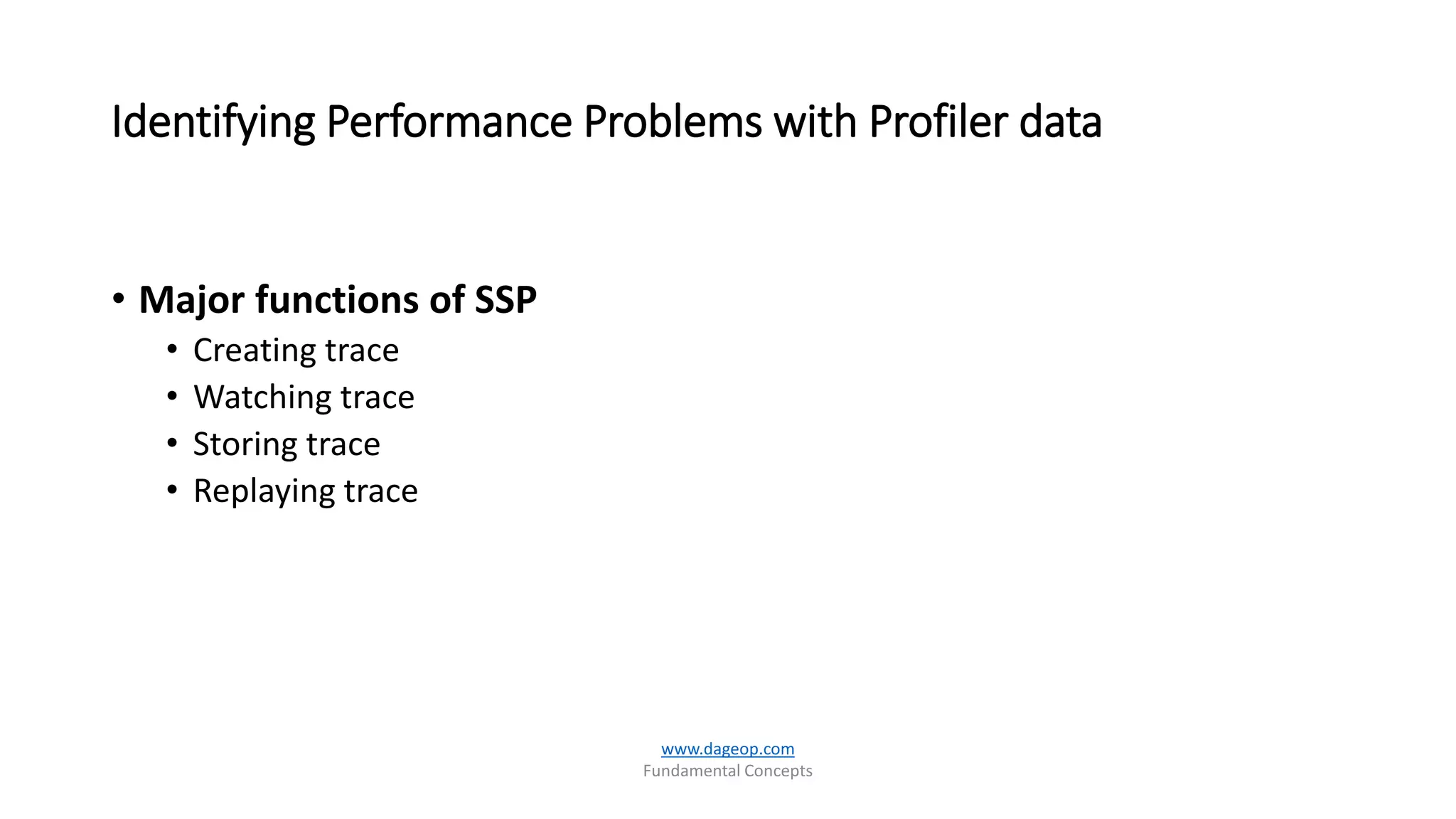 Identifying Performance Problems with Profiler data

• Major functions of SSP
  • Creating trace
  • Watching trace
  • Storing trace
  • Replaying trace

www.dageop.com
Fundamental Concepts